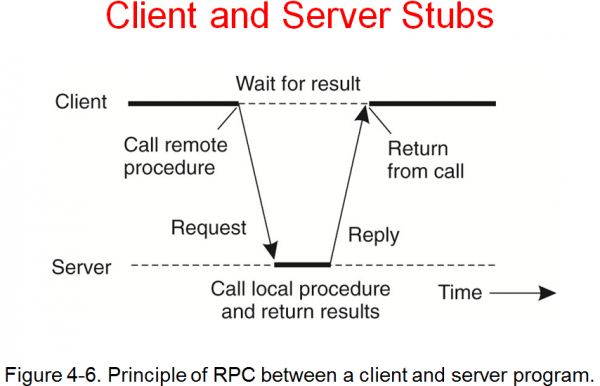 Client and Server Stubs

Wait for result

Client

Call remote procedure

Return from call

Request

Reply

Server

Call local procedure and return results

Time

Figure 4-6. Principle of RPC between a client and server program.